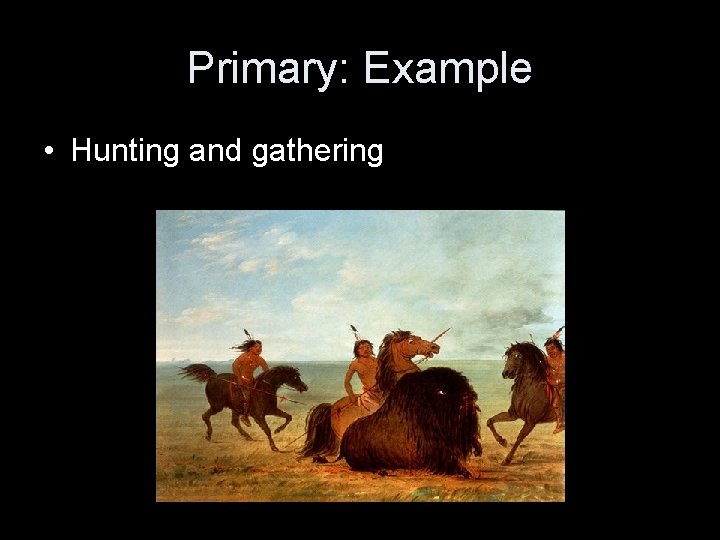 Primary: Example

• Hunting and gathering